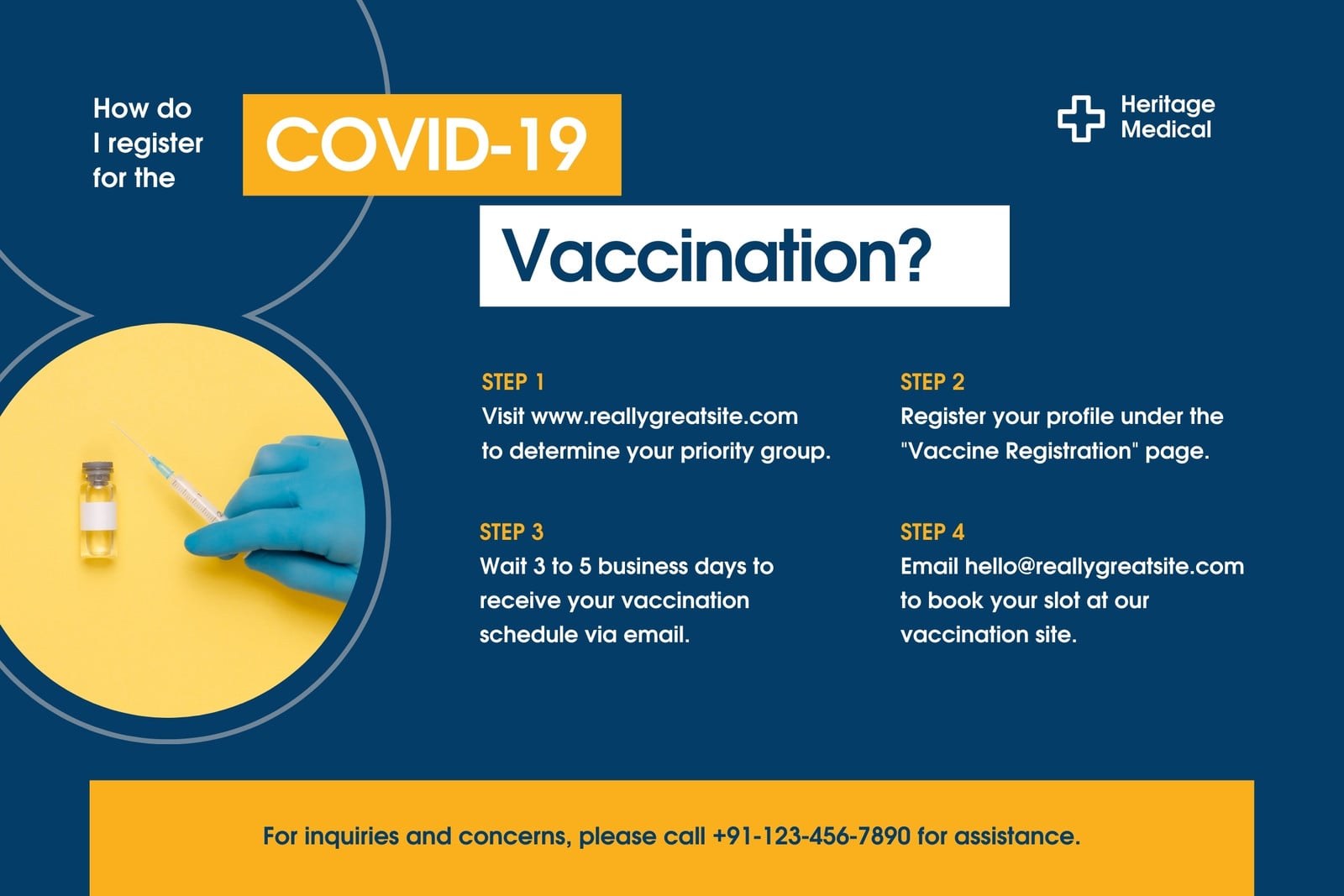 How do I register for the

COVID-19

Vaccination?

Heritage Medical

STEP 1
Visit www.reallygreatsite.com to determine your priority group.

STEP 2
Register your profile under the "Vaccine Registration" page.

STEP 3
Wait 3 to 5 business days to receive your vaccination schedule via email.

STEP 4
Email hello@reallygreatsite.com to book your slot at our vaccination site.

For inquiries and concerns, please call +91-123-456-7890 for assistance.